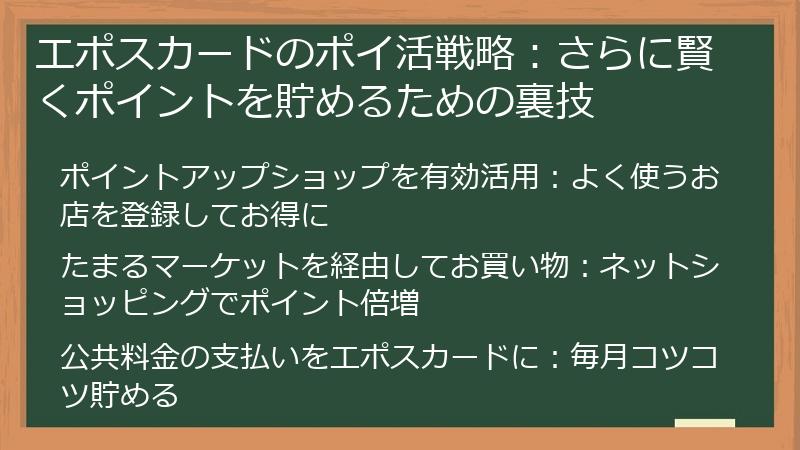 エポスカードのポイ活戦略：さらに賢くポイントを貯めるための裏技

ポイントアップショップを有効活用：よく使うお店を登録してお得に

たまるマーケットを経由してお買い物：ネットショッピングでポイント倍増

公共料金の支払いをエポスカードに：毎月コツコツ貯める